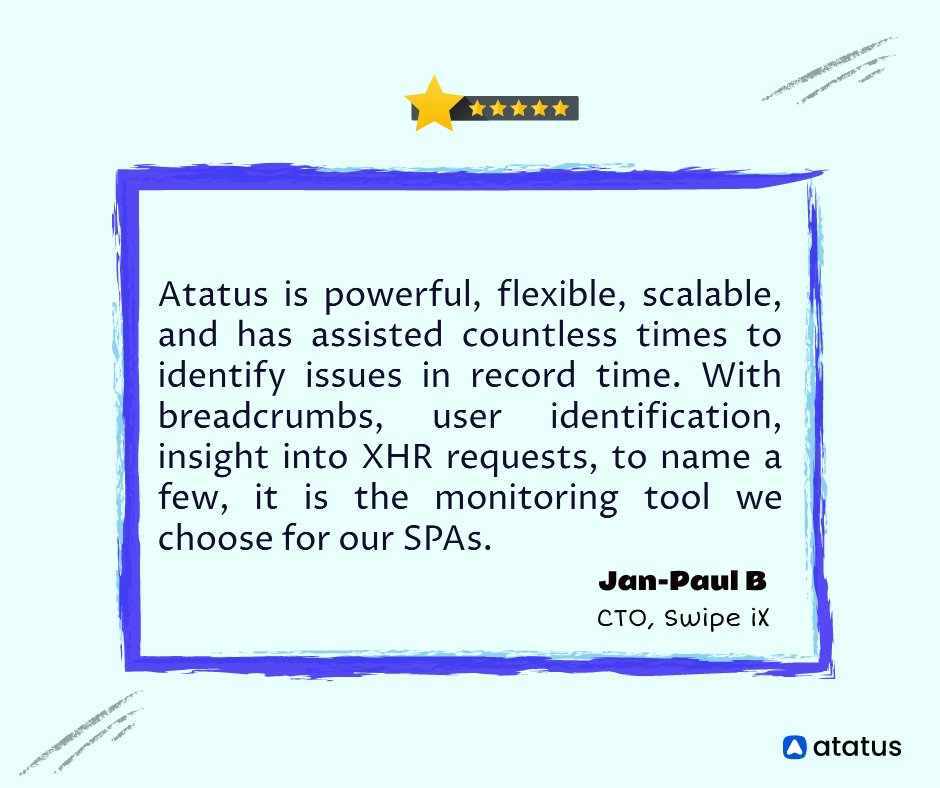 Atatus is powerful, flexible, scalable, and has assisted countless times to identify issues in record time. With breadcrumbs, user identification, insight into XHR requests, to name a few, it is the monitoring tool we choose for our SPAs.

Jan-Paul B
CTO, Swipe iX

atatus